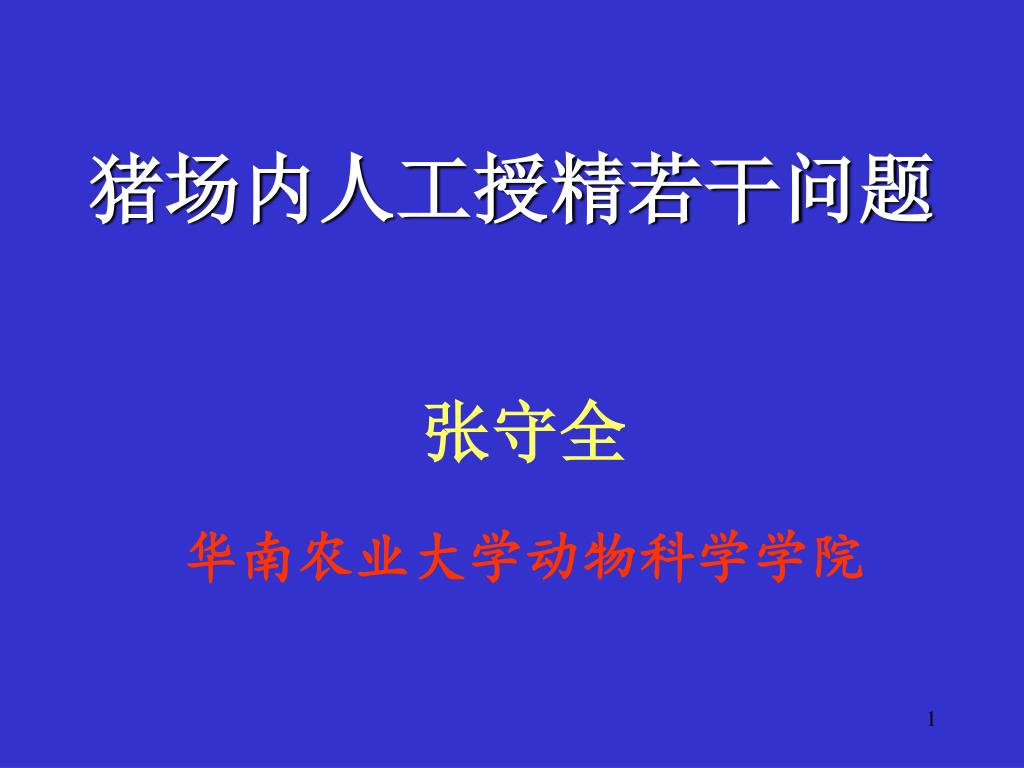 猪场内人工授精若干问题

张守全

华南农业大学动物科学学院

1